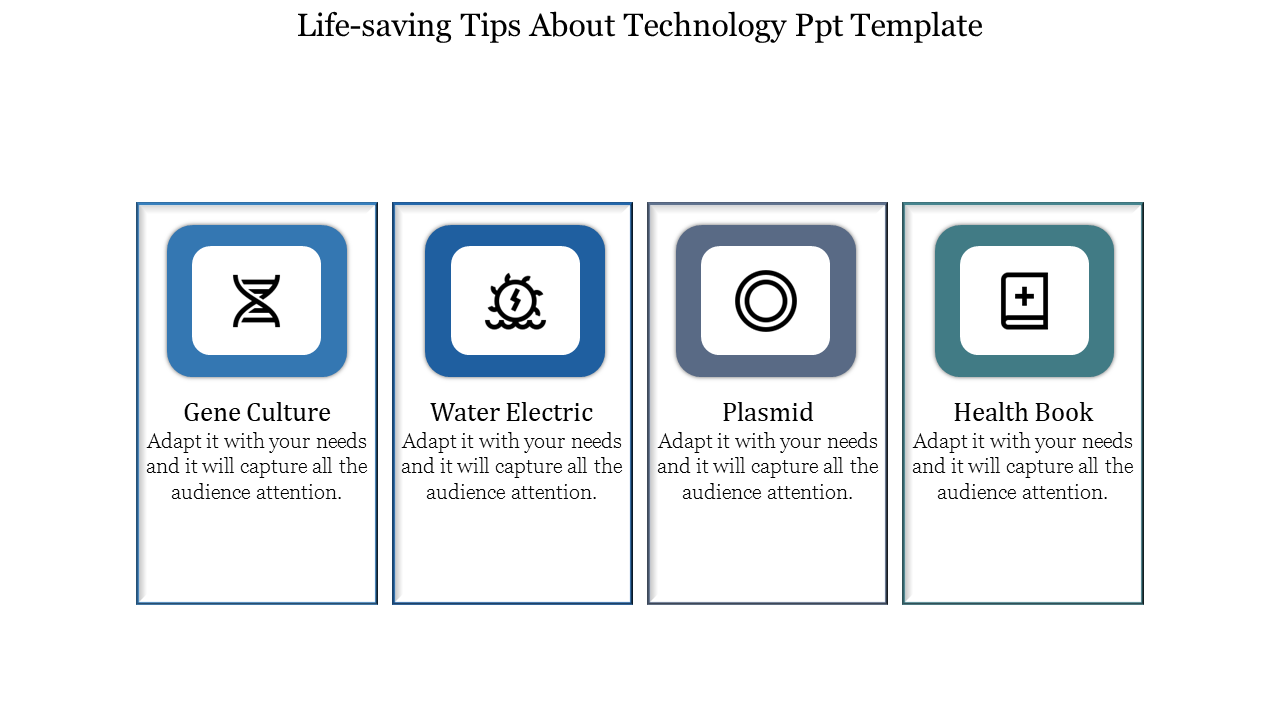 Life-saving Tips About Technology Ppt Template

Gene Culture
Adapt it with your needs and it will capture all the audience attention.

Water Electric
Adapt it with your needs and it will capture all the audience attention.

Plasmid
Adapt it with your needs and it will capture all the audience attention.

Health Book
Adapt it with your needs and it will capture all the audience attention.